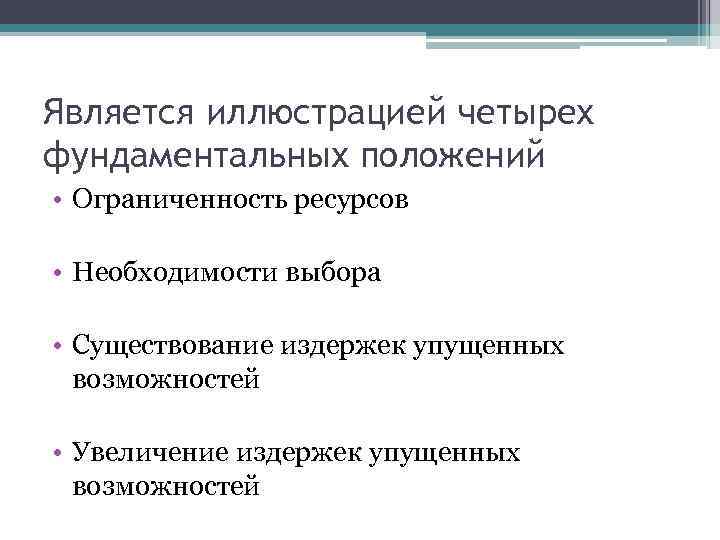 Является иллюстрацией четырех фундаментальных положений

• Ограниченность ресурсов

• Необходимости выбора

• Существование издержек упущенных возможностей

• Увеличение издержек упущенных возможностей